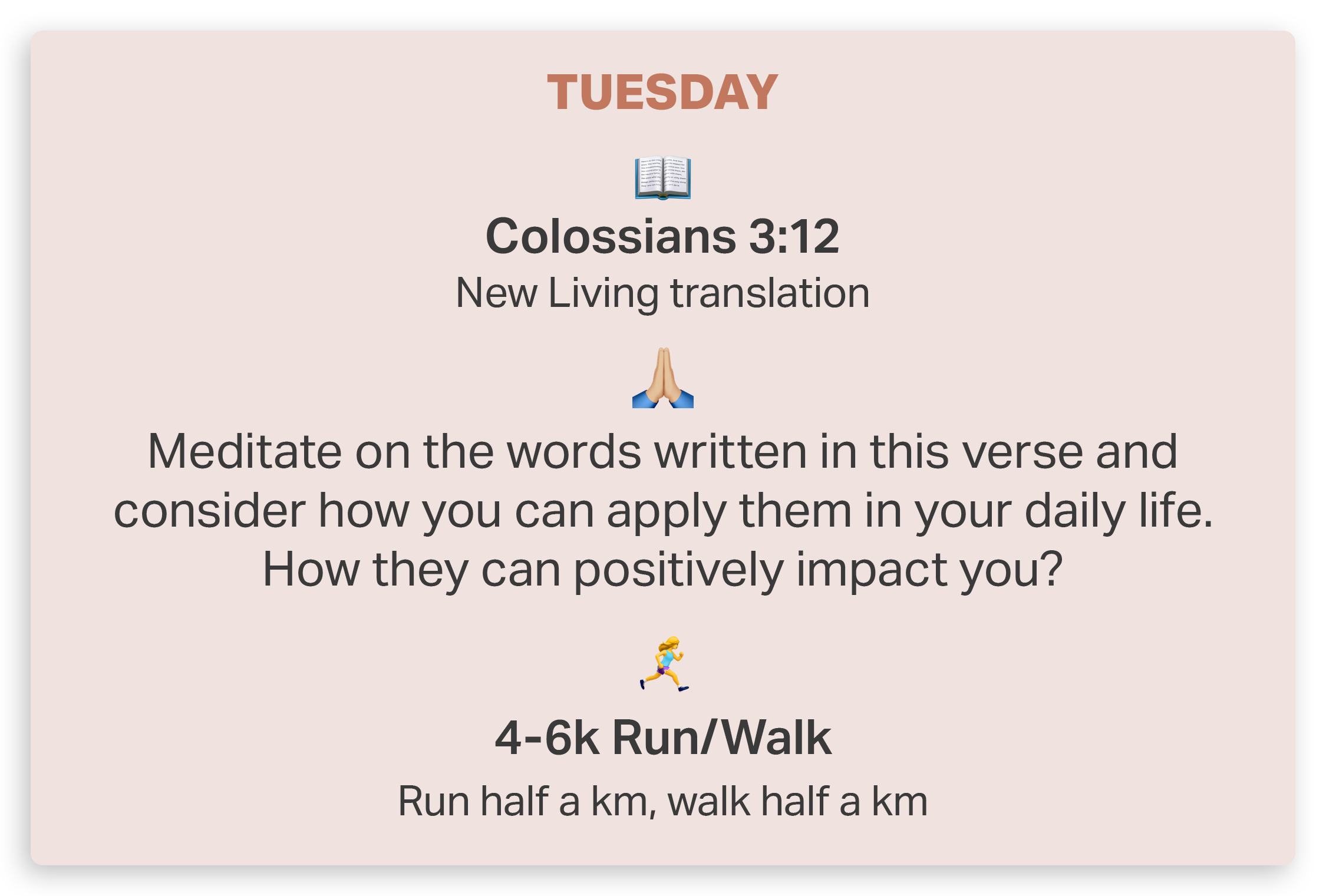 TUESDAY

Colossians 3:12
New Living translation

Meditate on the words written in this verse and consider how you can apply them in your daily life. How they can positively impact you?

4-6k Run/Walk
Run half a km, walk half a km